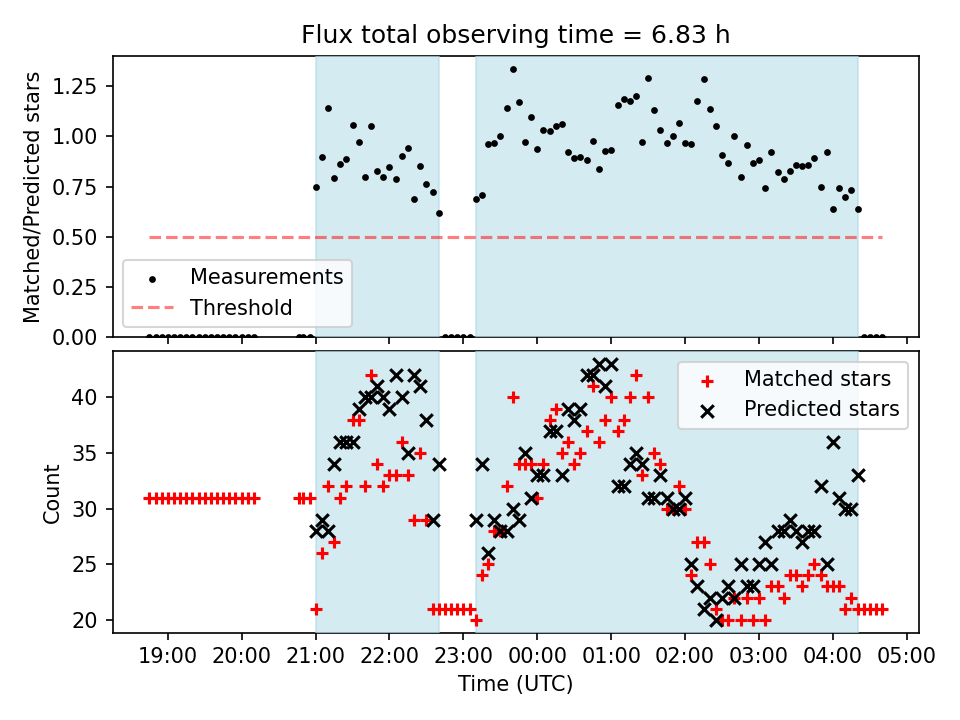 Flux total observing time = 6.83 h

Matched/Predicted stars

1.25
1.00
0.75
0.50
0.25
0.00

Measurements
Threshold

Count

40
35
30
25
20

Matched stars
Predicted stars

19:00 20:00 21:00 22:00 23:00 00:00 01:00 02:00 03:00 04:00 05:00

Time (UTC)